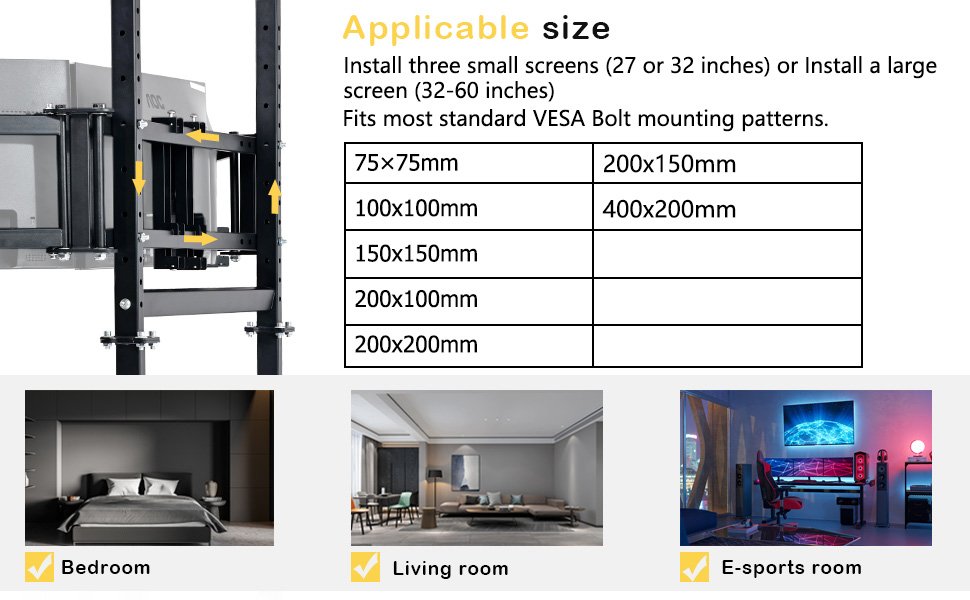 Applicable size

Install three small screens (27 or 32 inches) or Install a large screen (32-60 inches)
Fits most standard VESA Bolt mounting patterns.

| 75×75mm | 200x150mm |
|---|---|
| 100x100mm | 400x200mm |
| 150x150mm | |
| 200x100mm | |
| 200x200mm | |

Bedroom

Living room

E-sports room